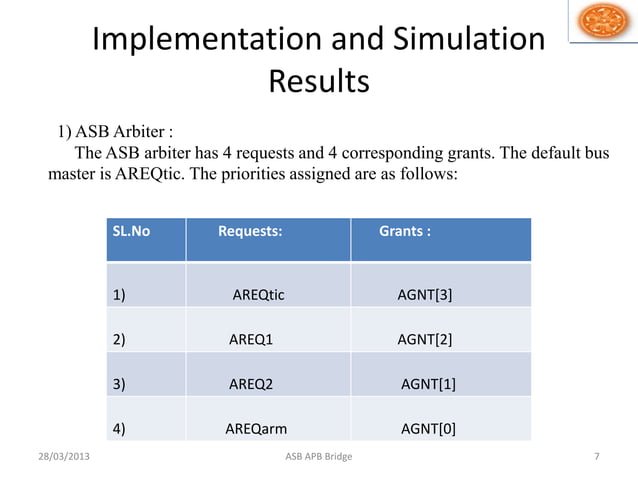 Implementation and Simulation Results

1) ASB Arbiter :

The ASB arbiter has 4 requests and 4 corresponding grants. The default bus master is AREQtic. The priorities assigned are as follows:

| SL.No | Requests: | Grants : |
|---|---|---|
| 1) | AREQtic | AGNT[3] |
| 2) | AREQ1 | AGNT[2] |
| 3) | AREQ2 | AGNT[1] |
| 4) | AREQarm | AGNT[0] |

28/03/2013

ASB APB Bridge

7